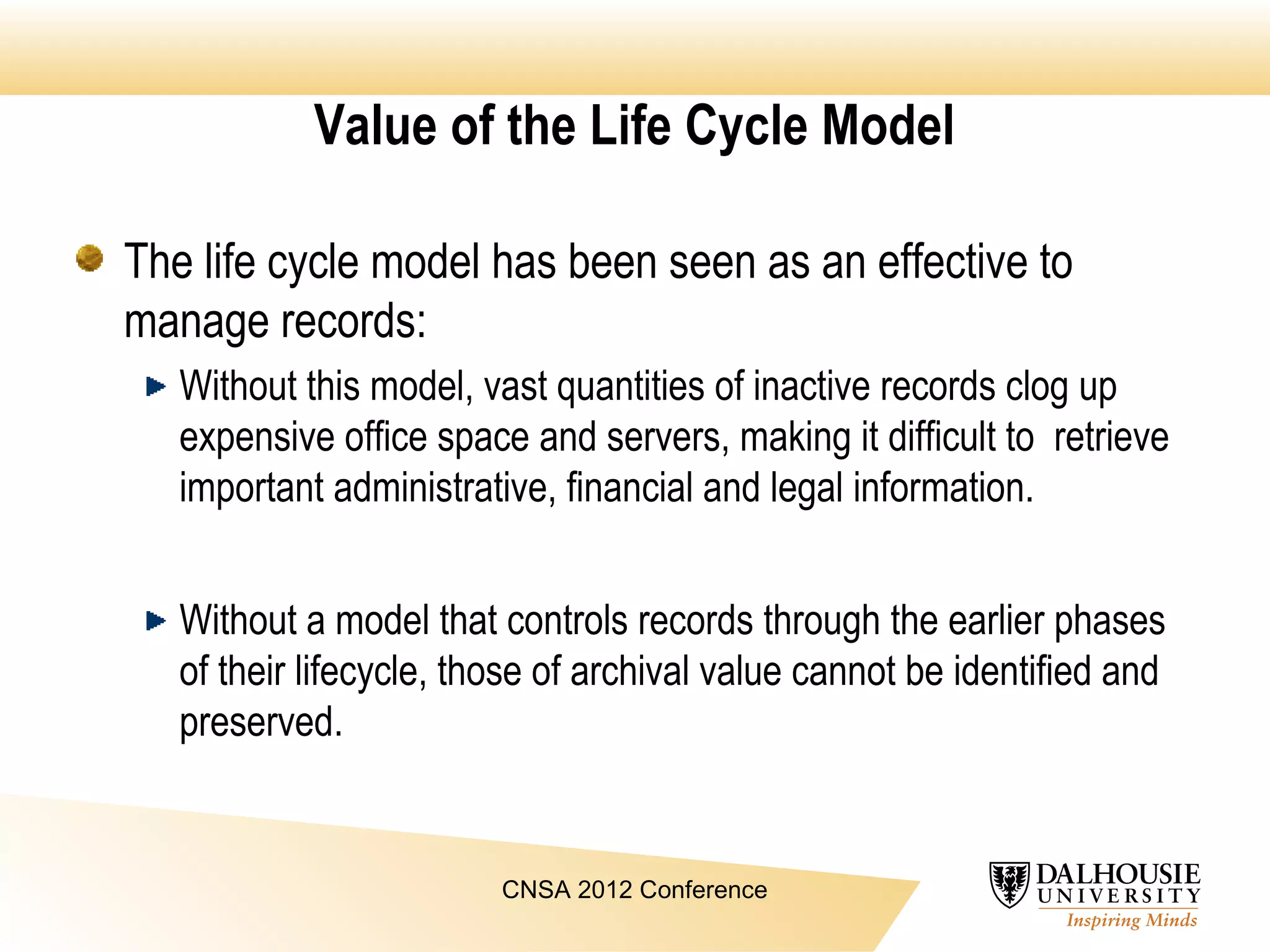 Value of the Life Cycle Model

The life cycle model has been seen as an effective to manage records:

Without this model, vast quantities of inactive records clog up expensive office space and servers, making it difficult to retrieve important administrative, financial and legal information.

Without a model that controls records through the earlier phases of their lifecycle, those of archival value cannot be identified and preserved.

CNSA 2012 Conference

DALHOUSIE UNIVERSITY
Inspiring Minds